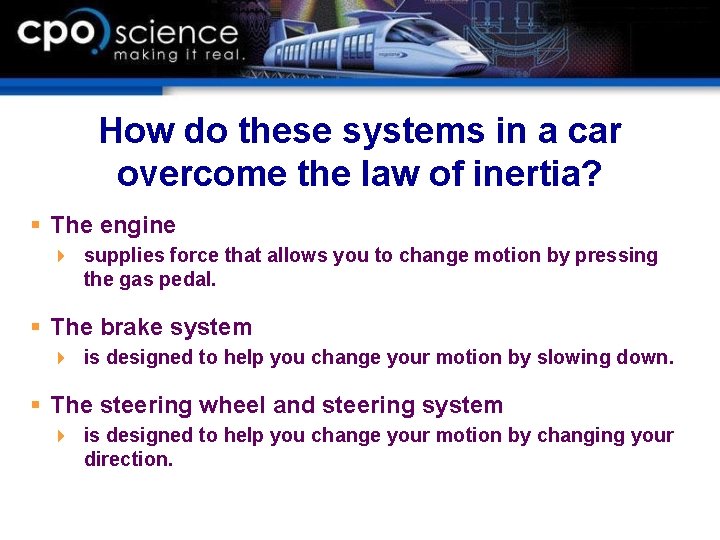 cpo science
making it real.

How do these systems in a car overcome the law of inertia?

The engine

supplies force that allows you to change motion by pressing the gas pedal.

The brake system

is designed to help you change your motion by slowing down.

The steering wheel and steering system

is designed to help you change your motion by changing your direction.